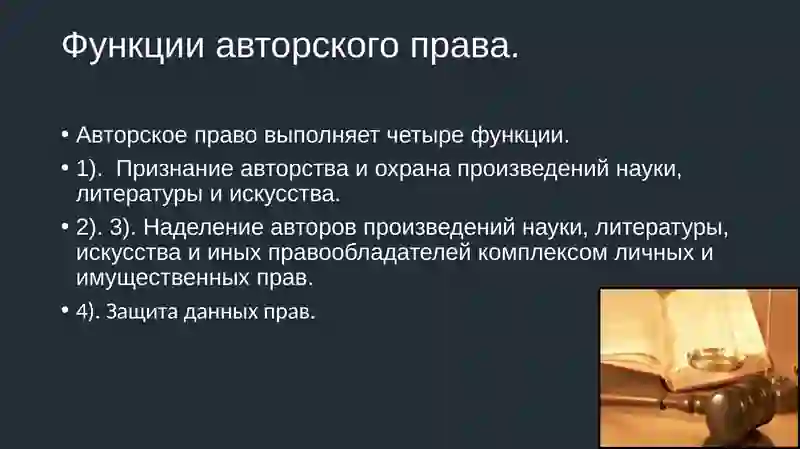 Функции авторского права.

• Авторское право выполняет четыре функции.

• 1). Признание авторства и охрана произведений науки, литературы и искусства.

• 2). 3). Наделение авторов произведений науки, литературы, искусства и иных правообладателей комплексом личных и имущественных прав.

• 4). Защита данных прав.